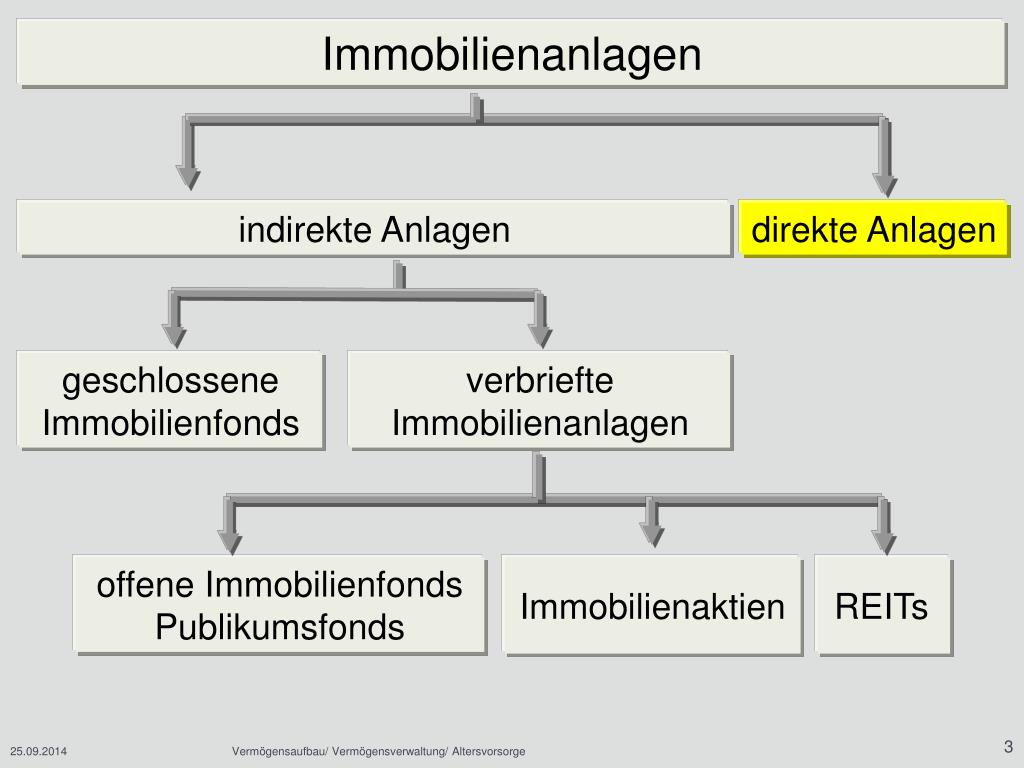 Immobilienanlagen

indirekte Anlagen

direkte Anlagen

geschlossene Immobilienfonds

verbriefte Immobilienanlagen

offene Immobilienfonds Publikumsfonds

Immobilienaktien

REITs

25.09.2014

Vermögensaufbau/ Vermögensverwaltung/ Altersvorsorge

3